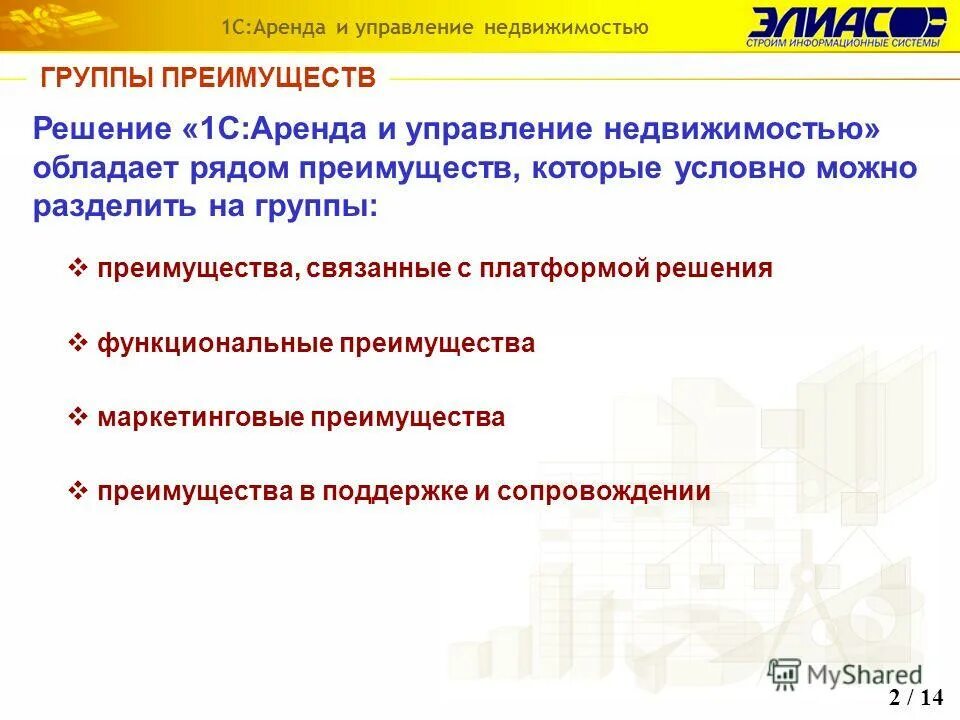 1С:Аренда и управление недвижимостью

ЭЛИАС
СТРОИМ ИНФОРМАЦИОННЫЕ СИСТЕМЫ

ГРУППЫ ПРЕИМУЩЕСТВ

Решение «1С:Аренда и управление недвижимостью» обладает рядом преимуществ, которые условно можно разделить на группы:

❖ преимущества, связанные с платформой решения

❖ функциональные преимущества

❖ маркетинговые преимущества

❖ преимущества в поддержке и сопровождении

MyShared

2 / 14